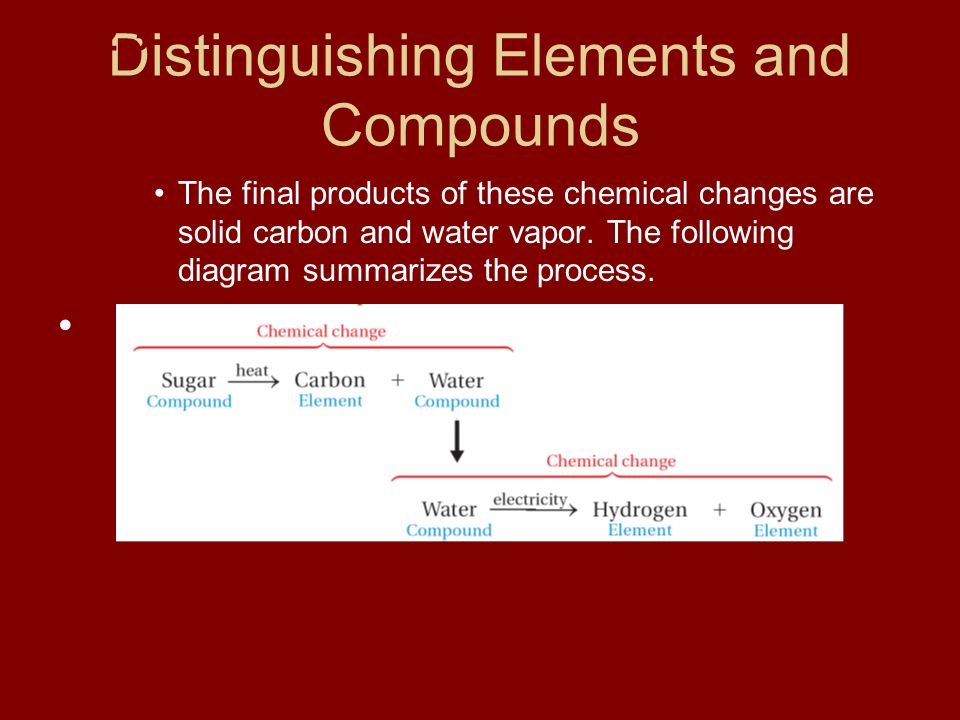 Distinguishing Elements and Compounds

• The final products of these chemical changes are solid carbon and water vapor. The following diagram summarizes the process.

•

Chemical change

Sugar $\xrightarrow{\text{heat}}$ Carbon + Water
Compound Element Compound

Chemical change

Water $\xrightarrow{\text{electricity}}$ Hydrogen + Oxygen
Compound Element Element